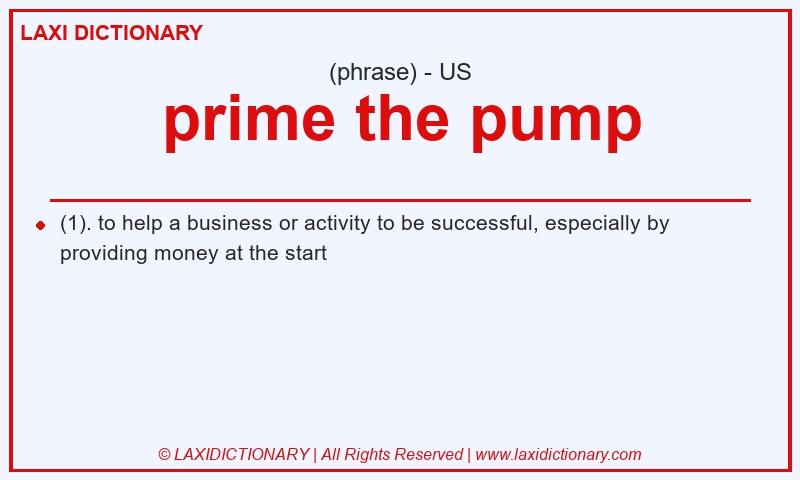 LAXI DICTIONARY

(phrase) - US

prime the pump

(1). to help a business or activity to be successful, especially by providing money at the start

© LAXIDICTIONARY | All Rights Reserved | www.laxidictionary.com